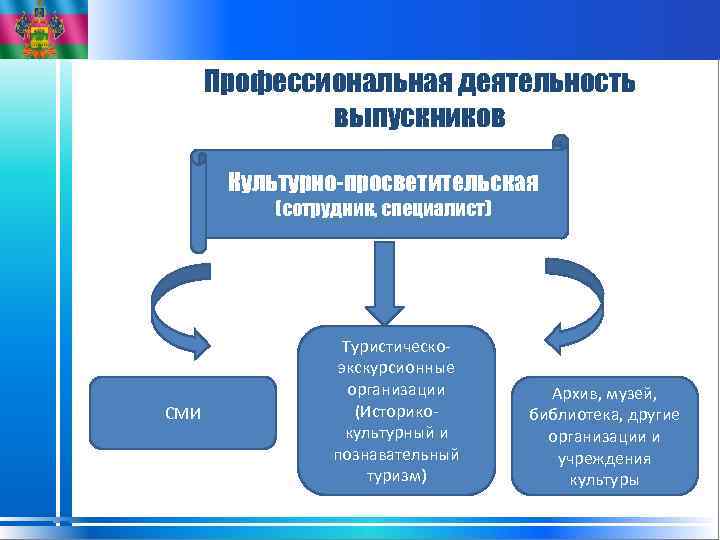 Профессиональная деятельность выпускников

Культурно-просветительская
(сотрудник, специалист)

СМИ

Туристическо-экскурсионные организации (Историко-культурный и познавательный туризм)

Архив, музей, библиотека, другие организации и учреждения культуры